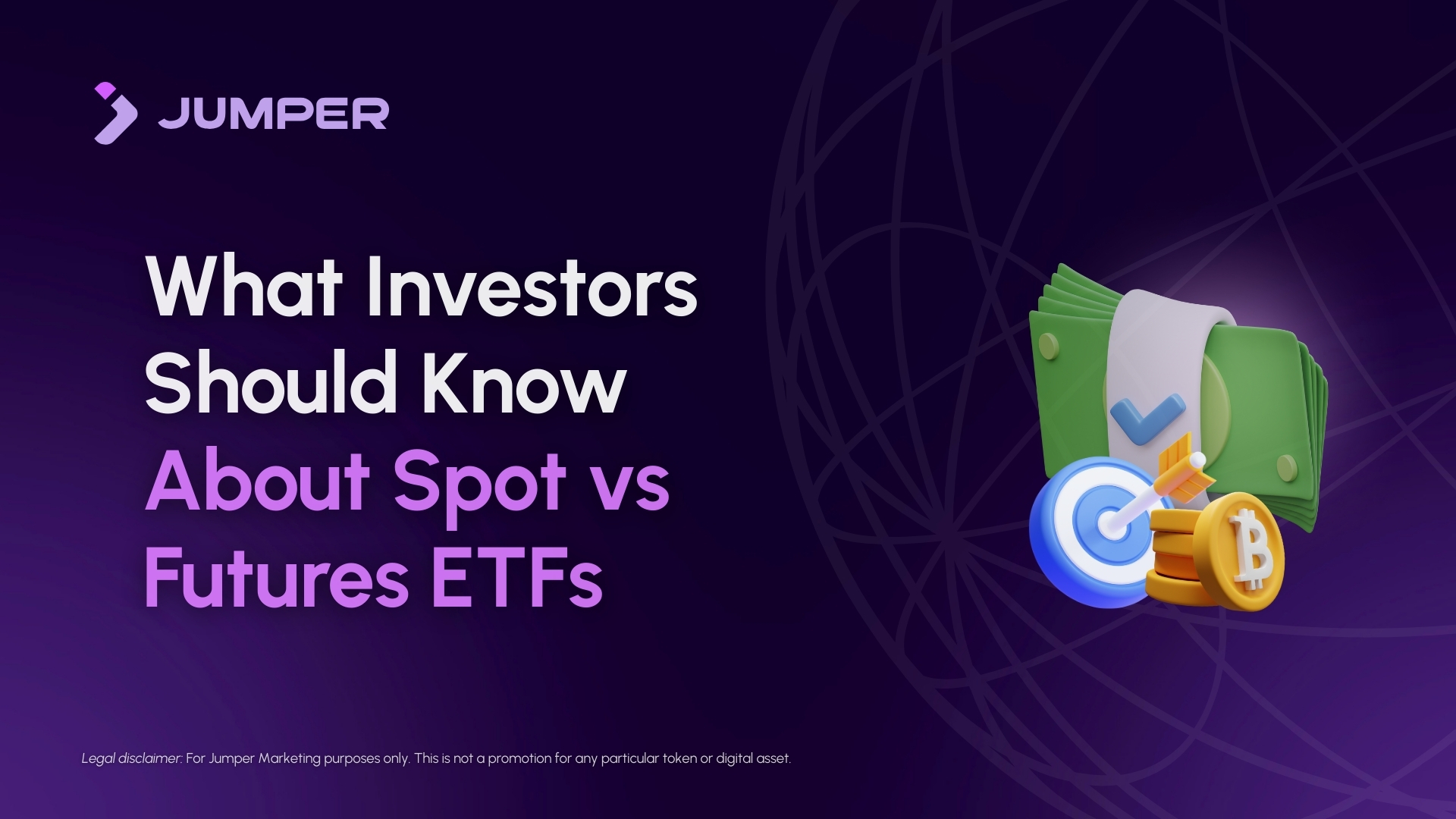 JUMPER

What Investors Should Know About Spot vs Futures ETFs

Legal disclaimer: For Jumper Marketing purposes only. This is not a promotion for any particular token or digital asset.